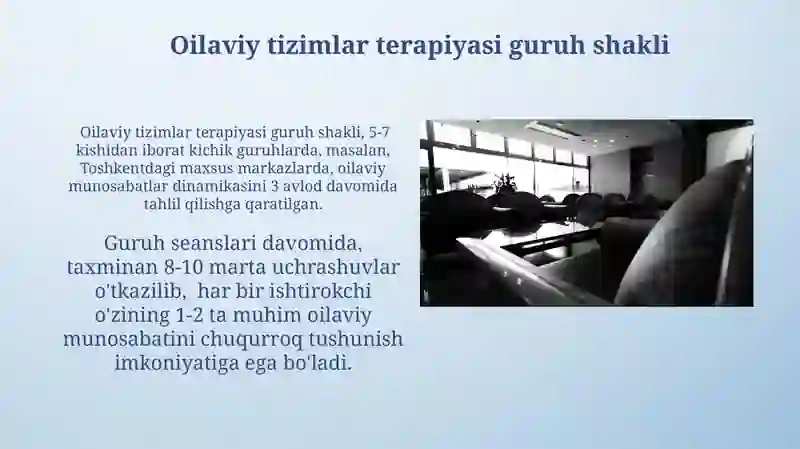 Oilaviy tizimlar terapiyasi guruh shakli

Oilaviy tizimlar terapiyasi guruh shakli, 5-7 kishidan iborat kichik guruhlarda, masalan, Toshkentdagi maxsus markazlarda, oilaviy munosabatlar dinamikasini 3 avlod davomida tahlil qilishga qaratilgan.

Guruh seanslari davomida, taxminan 8-10 marta uchrashuvlar o'tkazilib, har bir ishtirokchi o'zining 1-2 ta muhim oilaviy munosabatini chuqurroq tushunish imkoniyatiga ega bo'ladi.